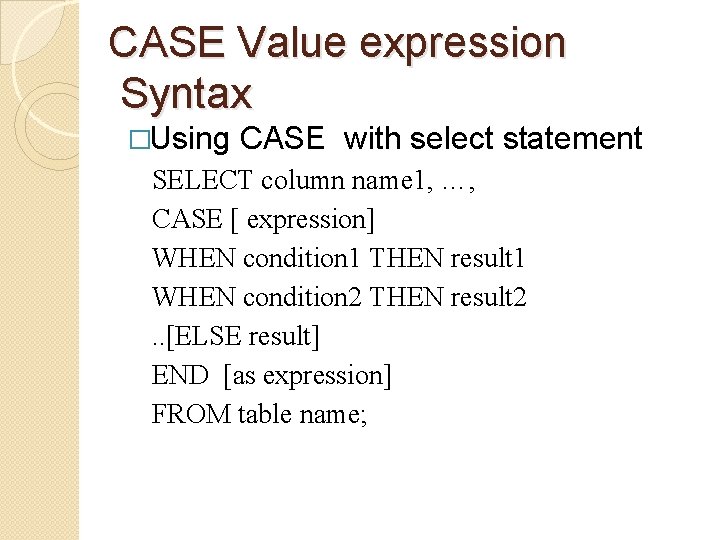 CASE Value expression Syntax

□Using CASE with select statement

SELECT column name1, …,
CASE [ expression]
WHEN condition1 THEN result1
WHEN condition2 THEN result2
..[ELSE result]
END [as expression]
FROM table name;